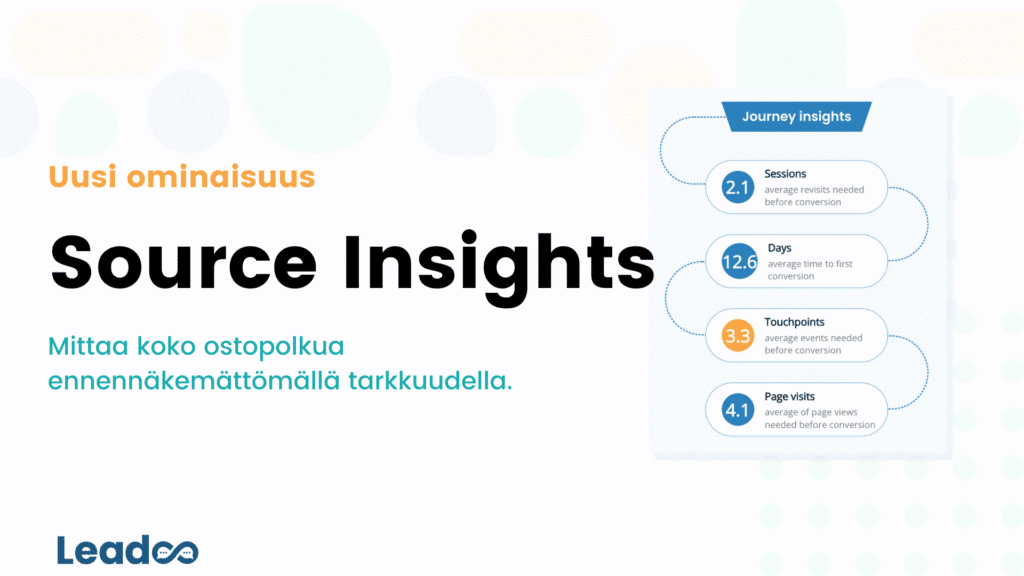 Uusi ominaisuus

Source Insights

Mittaa koko ostopolkua ennennäkemättömällä tarkkuudella.

Journey insights

2.1 Sessions
average revisits needed before conversion

12.6 Days
average time to first conversion

3.3 Touchpoints
average events needed before conversion

4.1 Page visits
average of page views needed before conversion

Leadoo